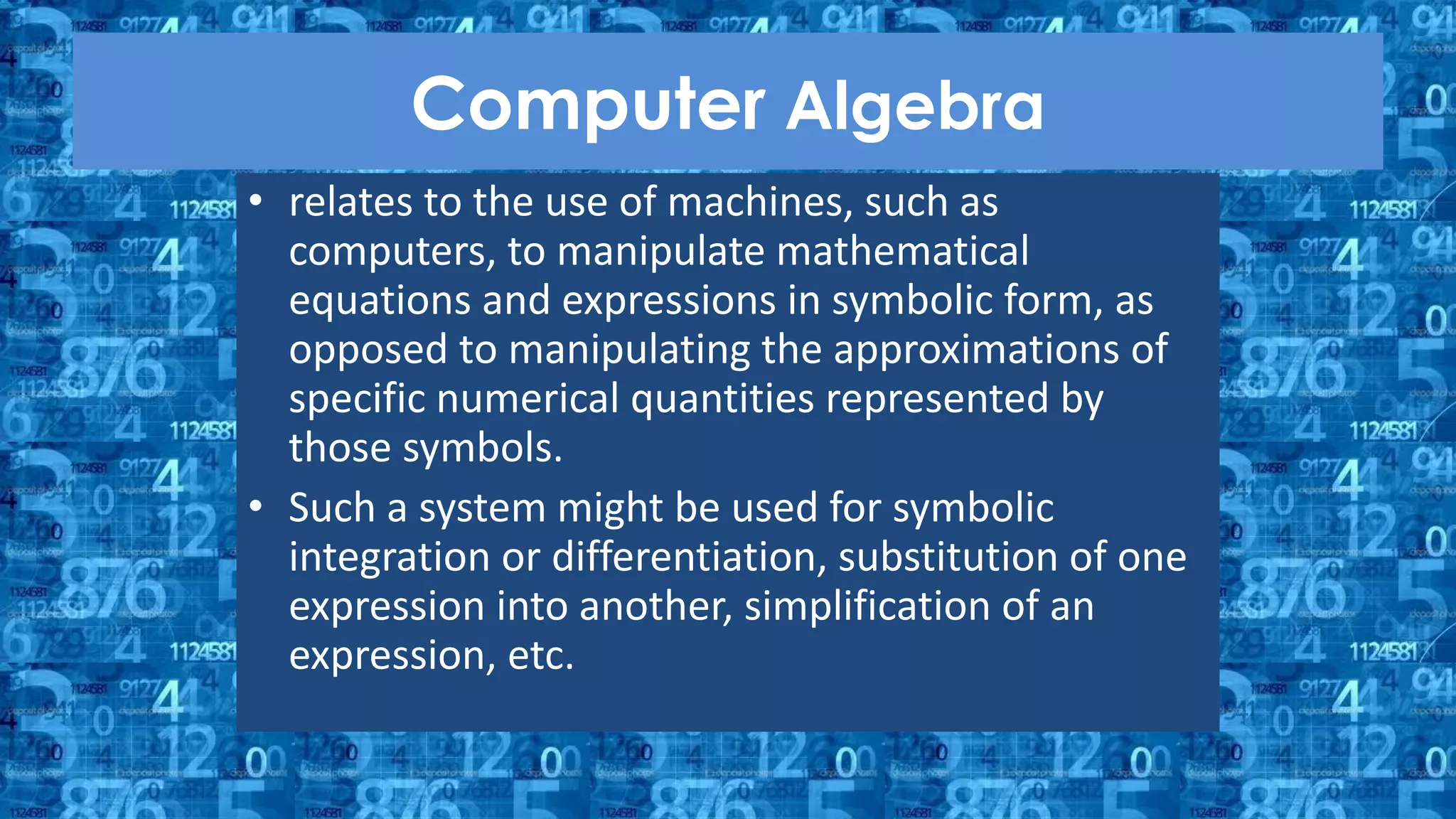 Computer Algebra

• relates to the use of machines, such as computers, to manipulate mathematical equations and expressions in symbolic form, as opposed to manipulating the approximations of specific numerical quantities represented by those symbols.

• Such a system might be used for symbolic integration or differentiation, substitution of one expression into another, simplification of an expression, etc.